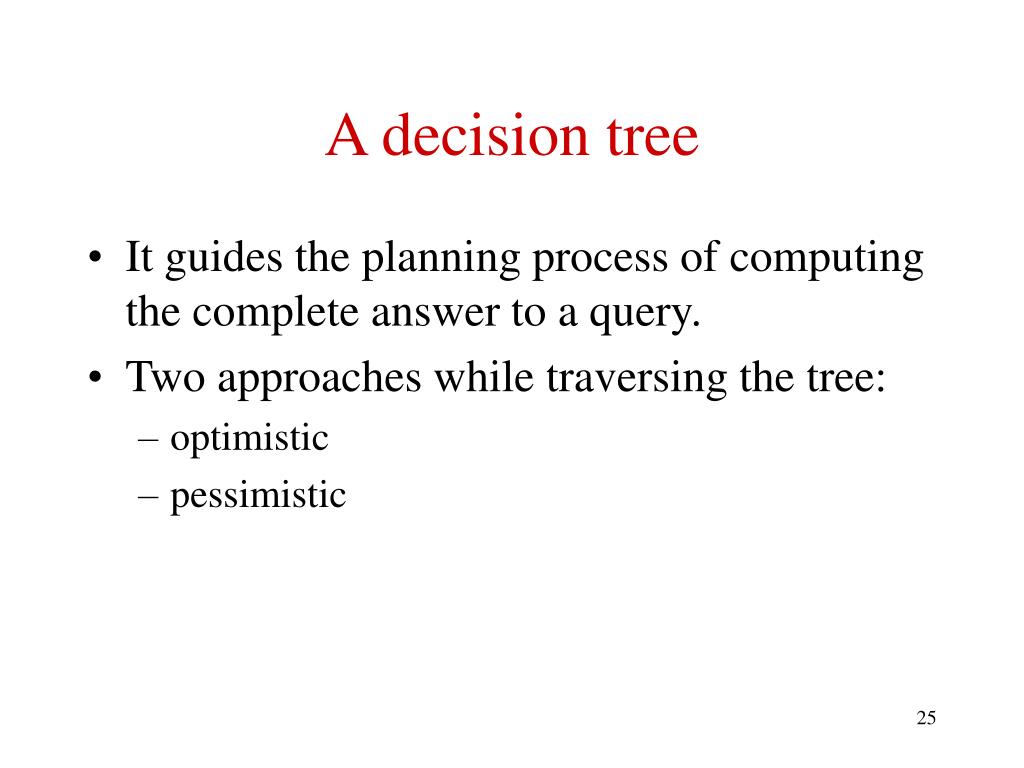 A decision tree

• It guides the planning process of computing the complete answer to a query.
• Two approaches while traversing the tree:
– optimistic
– pessimistic

25